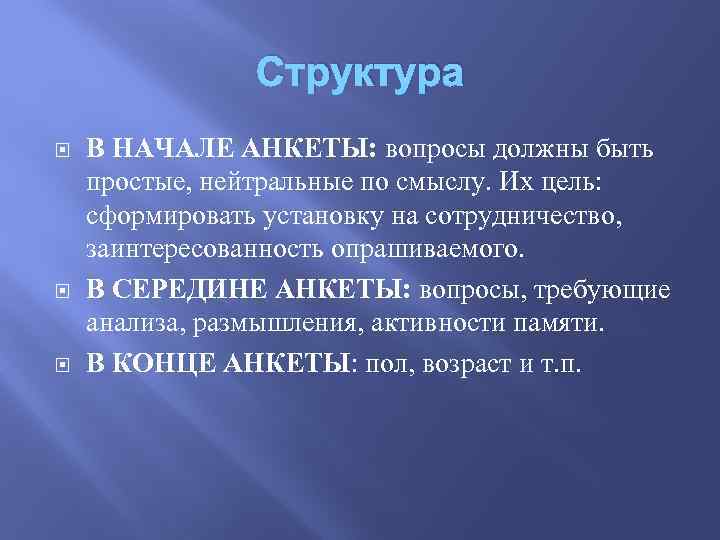 Структура

В НАЧАЛЕ АНКЕТЫ: вопросы должны быть простые, нейтральные по смыслу. Их цель: сформировать установку на сотрудничество, заинтересованность опрашиваемого.

В СЕРЕДИНЕ АНКЕТЫ: вопросы, требующие анализа, размышления, активности памяти.

В КОНЦЕ АНКЕТЫ: пол, возраст и т.п.